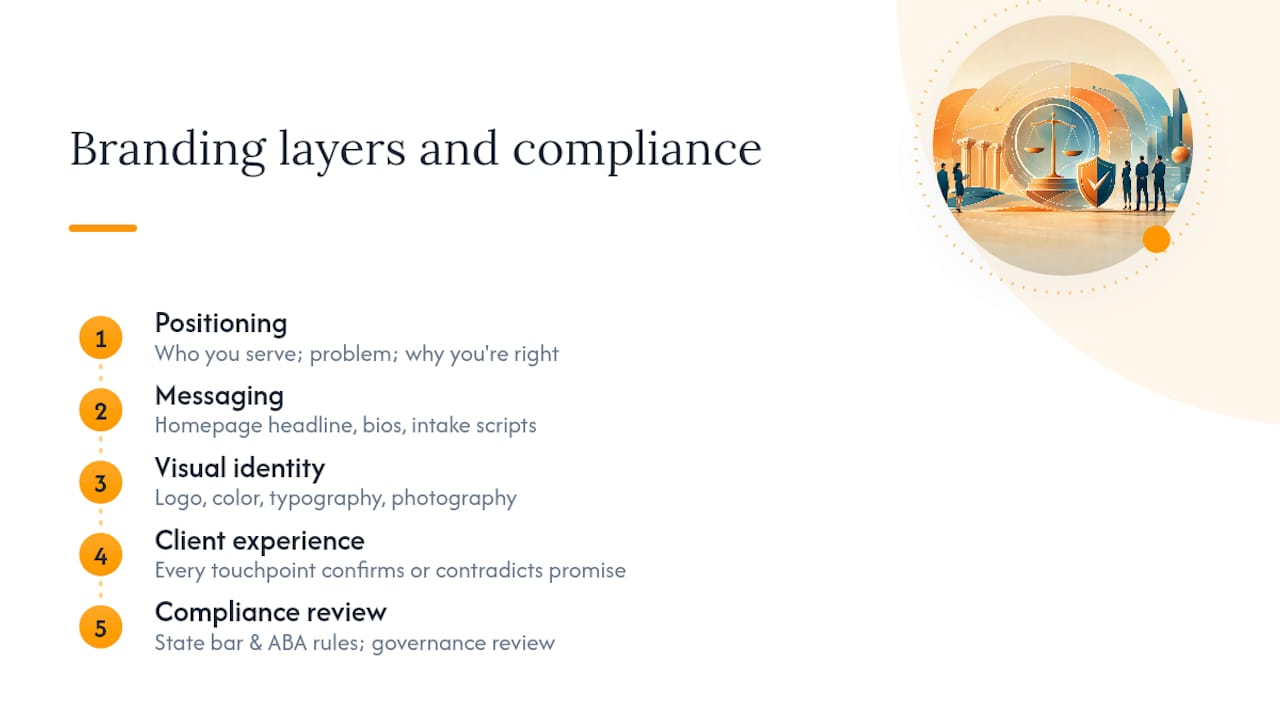 Branding layers and compliance

1
Positioning
Who you serve; problem; why you're right

2
Messaging
Homepage headline, bios, intake scripts

3
Visual identity
Logo, color, typography, photography

4
Client experience
Every touchpoint confirms or contradicts promise

5
Compliance review
State bar & ABA rules; governance review